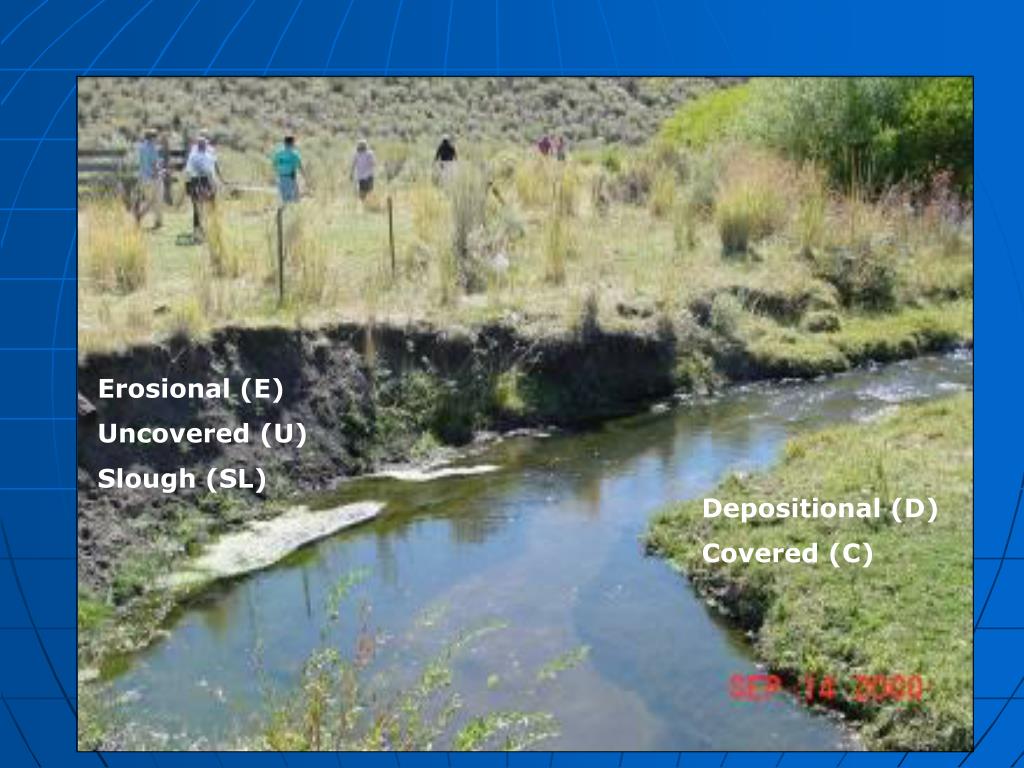 Erosional (E)
Uncovered (U)
Slough (SL)

Depositional (D)
Covered (C)

SEP 14 2000